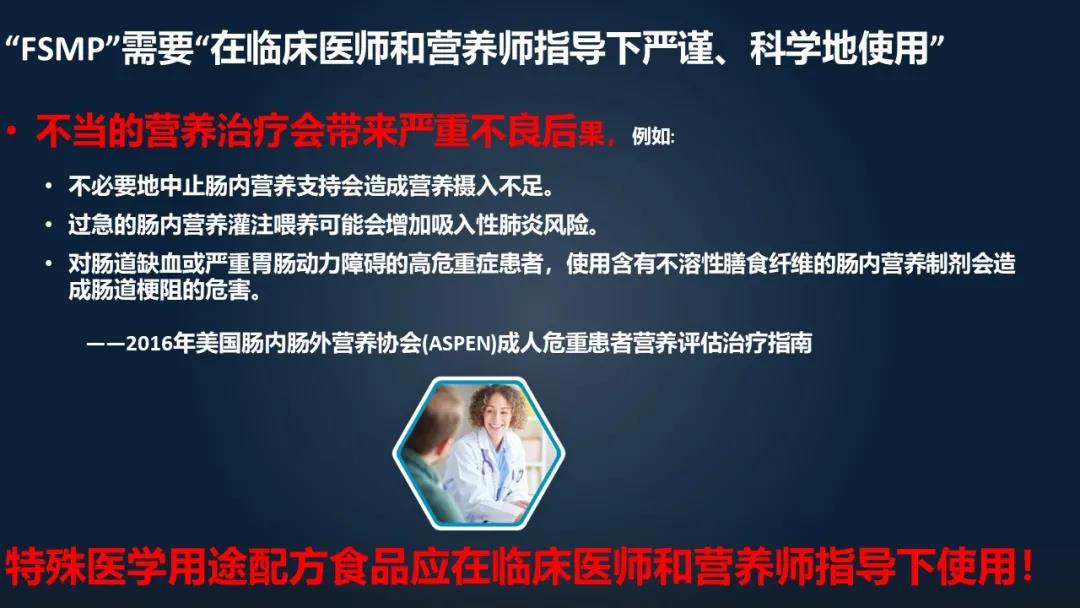 “FSMP”需要“在临床医师和营养师指导下严谨、科学地使用”

• 不当的营养治疗会带来严重不良后果，例如:

• 不必要地中止肠内营养支持会造成营养摄入不足。

• 过急的肠内营养灌注喂养可能会增加吸入性肺炎风险。

• 对肠道缺血或严重胃肠动力障碍的高危重症患者，使用含有不溶性膳食纤维的肠内营养制剂会造成肠道梗阻的危害。

——2016年美国肠内肠外营养协会(ASPEN)成人危重患者营养评估治疗指南

特殊医学用途配方食品应在临床医师和营养师指导下使用！